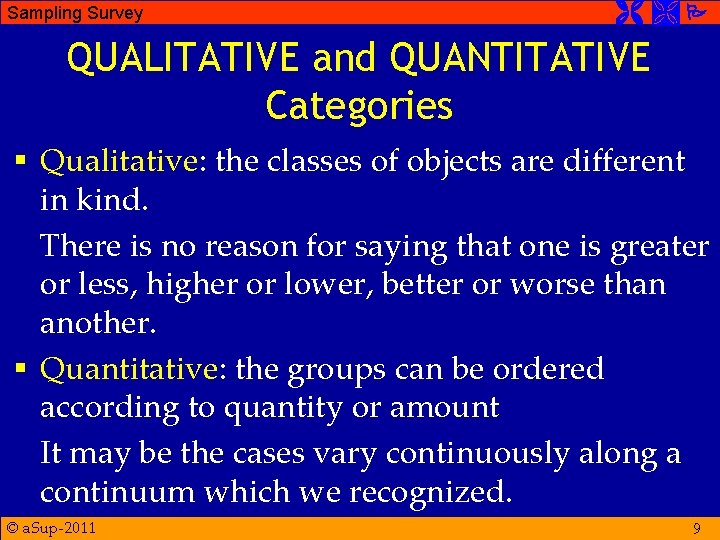 Sampling Survey

QUALITATIVE and QUANTITATIVE Categories

▪ Qualitative: the classes of objects are different in kind.

There is no reason for saying that one is greater or less, higher or lower, better or worse than another.

▪ Quantitative: the groups can be ordered according to quantity or amount

It may be the cases vary continuously along a continuum which we recognized.

© aSup-2011

9